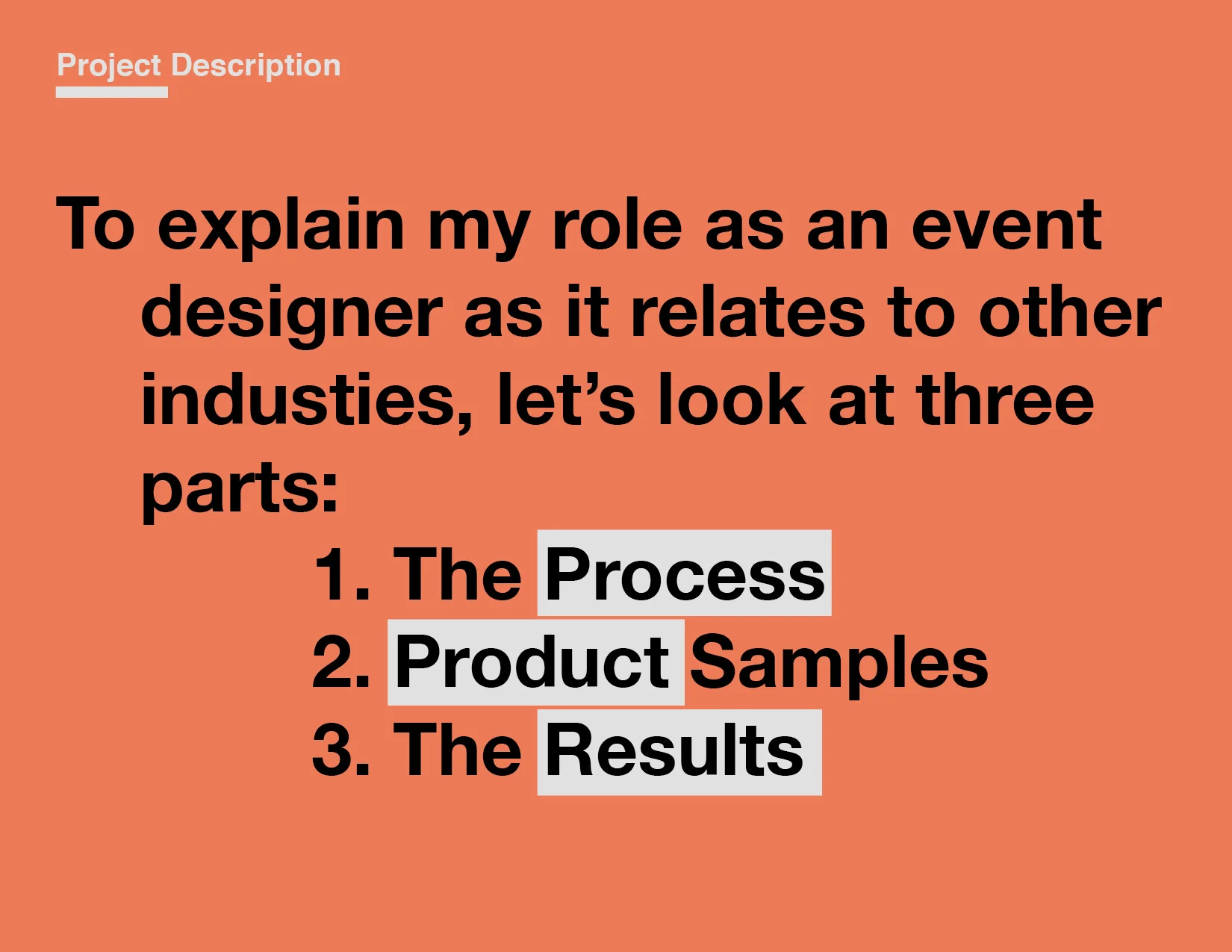 Project Description

To explain my role as an event designer as it relates to other industies, let’s look at three parts:

1. The Process
2. Product Samples
3. The Results